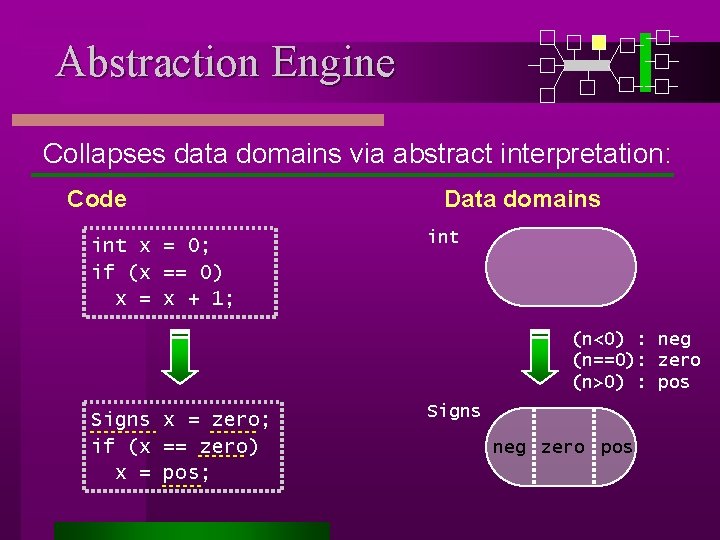 Abstraction Engine

Collapses data domains via abstract interpretation:

Code

int x = 0;
if (x == 0)
  x = x + 1;

Signs x = zero;
if (x == zero)
  x = pos;

Data domains

int

(n<0) : neg
(n==0): zero
(n>0) : pos

Signs

neg zero pos